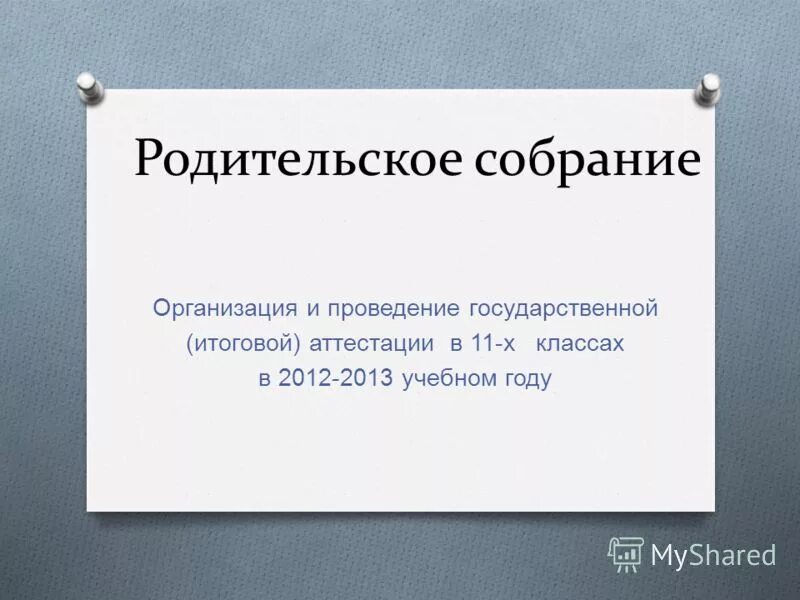 Родительское собрание

Организация и проведение государственной (итоговой) аттестации в 11-х классах в 2012-2013 учебном году

MyShared